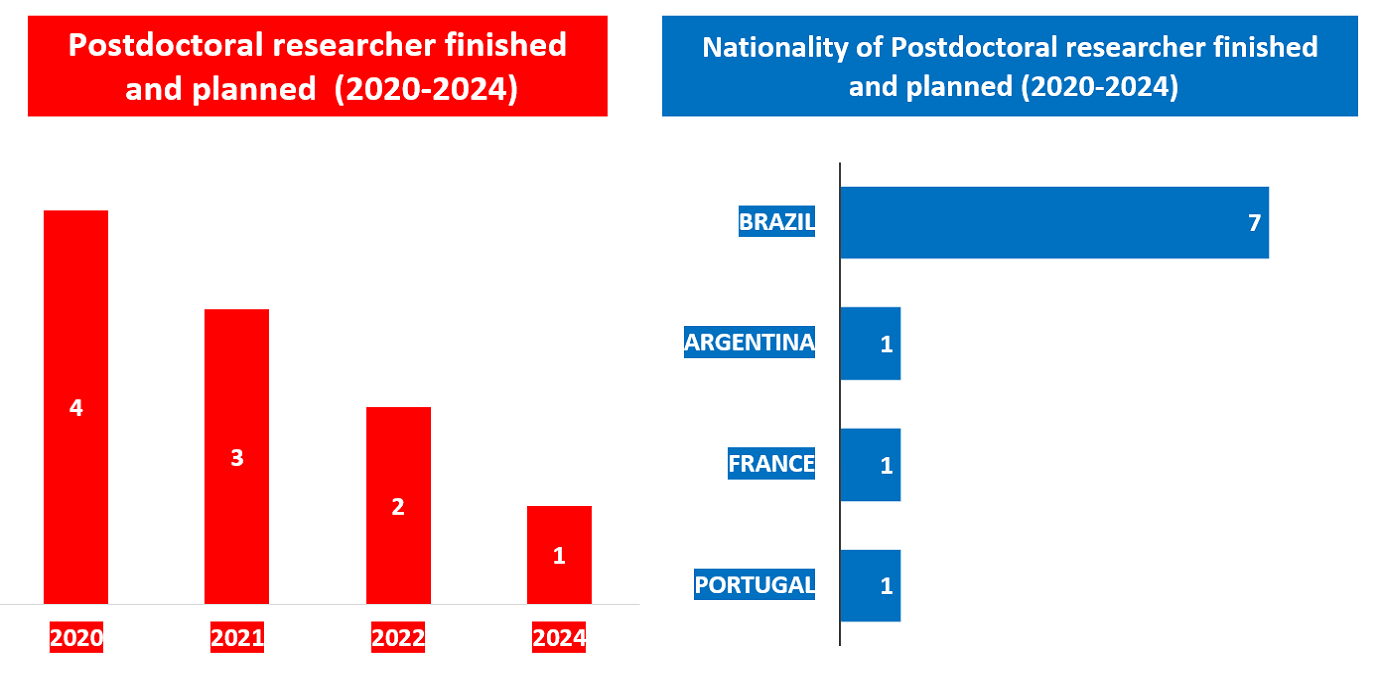 Postdoctoral researcher finished and planned (2020-2024)

4
3
2
1

2020
2021
2022
2024

Nationality of Postdoctoral researcher finished and planned (2020-2024)

BRAZIL
7
ARGENTINA
1
FRANCE
1
PORTUGAL
1